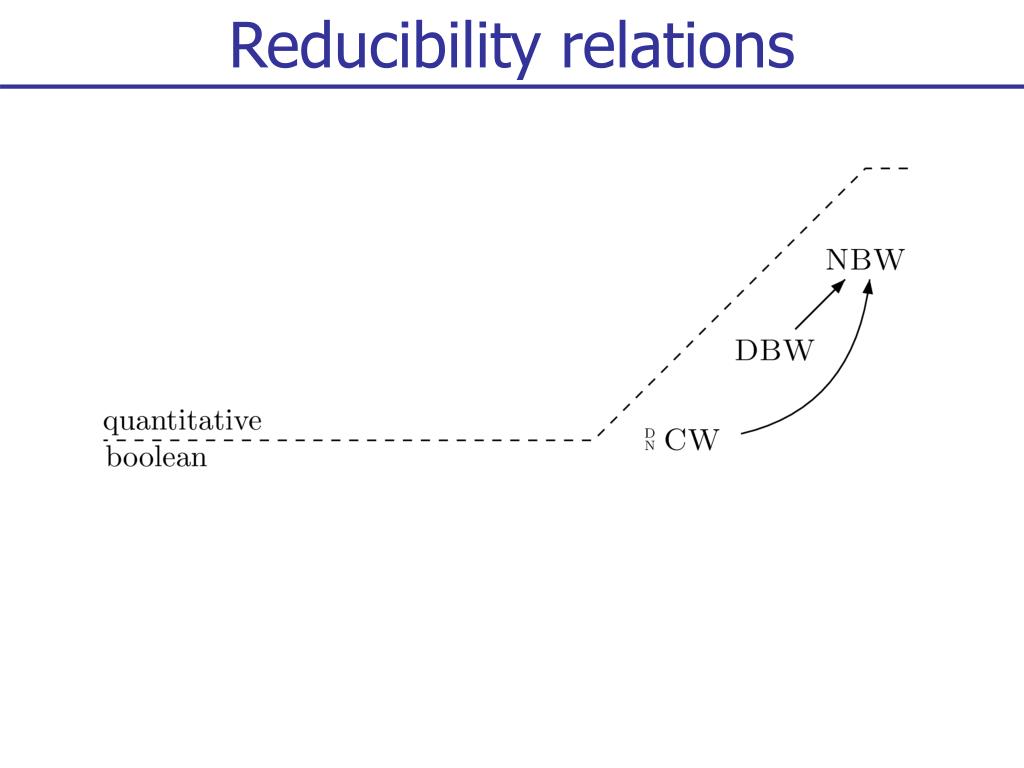 Reducibility relations

NBW

DBW

quantitative

boolean

$^{D}_{N}$CW